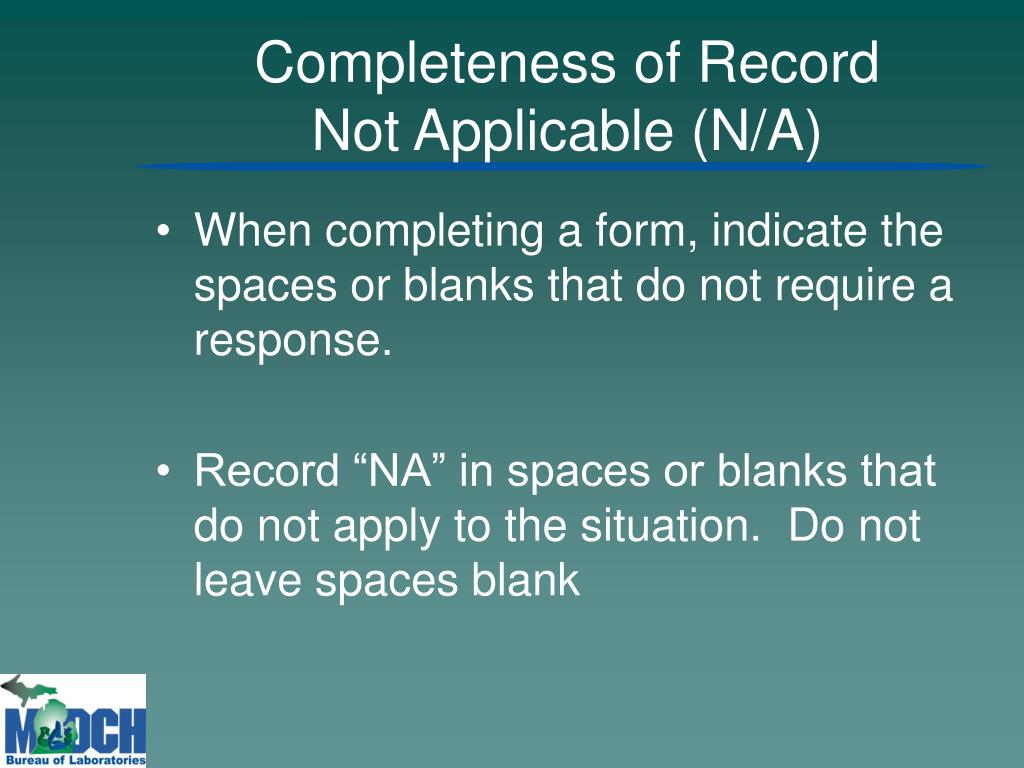 Completeness of Record
Not Applicable (N/A)

• When completing a form, indicate the spaces or blanks that do not require a response.

• Record “NA” in spaces or blanks that do not apply to the situation. Do not leave spaces blank

MDCH
Bureau of Laboratories